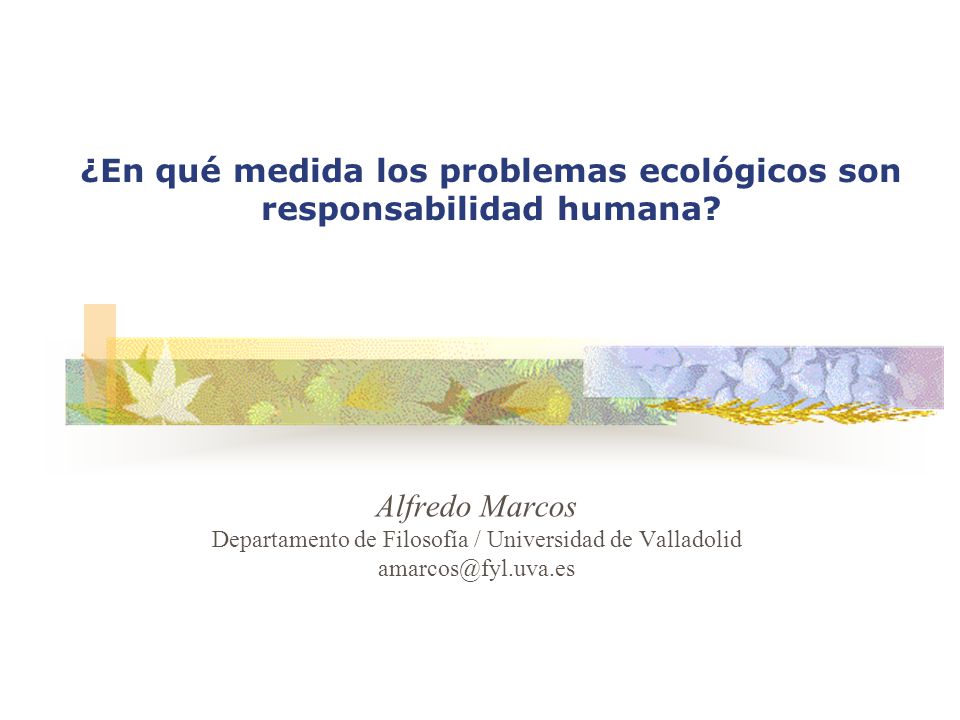 ¿En qué medida los problemas ecológicos son responsabilidad humana?

Alfredo Marcos
Departamento de Filosofía / Universidad de Valladolid
amarcos@fyl.uva.es